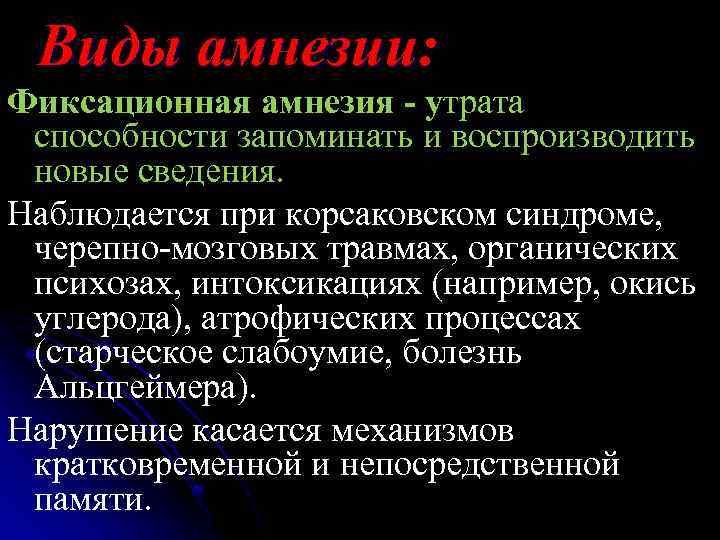 Виды амнезии:

Фиксационная амнезия - утрата способности запоминать и воспроизводить новые сведения.

Наблюдается при корсаковском синдроме, черепно-мозговых травмах, органических психозах, интоксикациях (например, окись углерода), атрофических процессах (старческое слабоумие, болезнь Альцгеймера).

Нарушение касается механизмов кратковременной и непосредственной памяти.